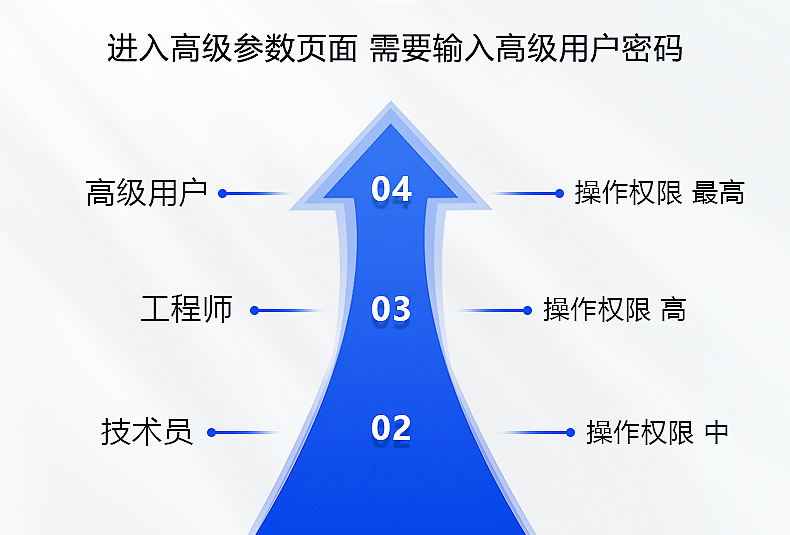 进入高级参数页面 需要输入高级用户密码

高级用户

04

操作权限 最高

工程师

03

操作权限 高

技术员

02

操作权限 中